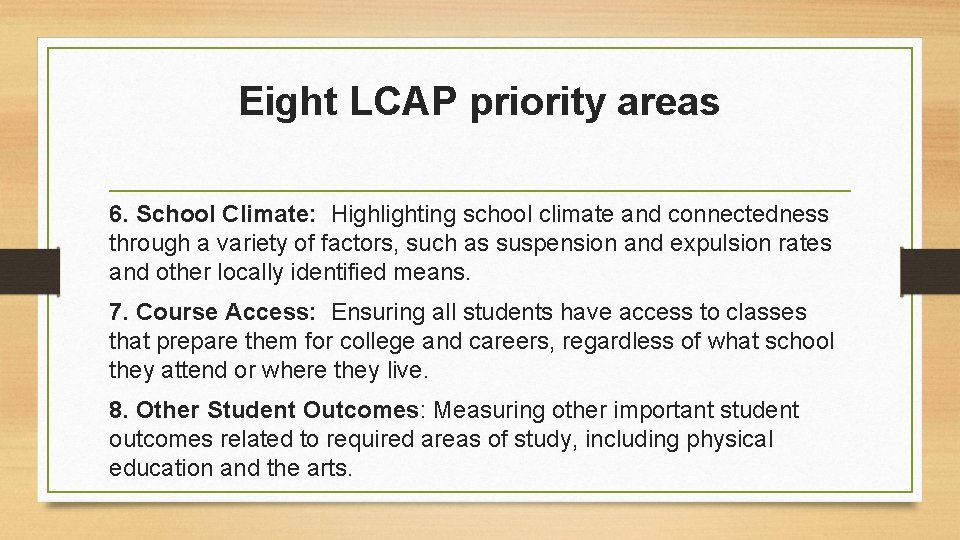 Eight LCAP priority areas

6. School Climate: Highlighting school climate and connectedness through a variety of factors, such as suspension and expulsion rates and other locally identified means.

7. Course Access: Ensuring all students have access to classes that prepare them for college and careers, regardless of what school they attend or where they live.

8. Other Student Outcomes: Measuring other important student outcomes related to required areas of study, including physical education and the arts.